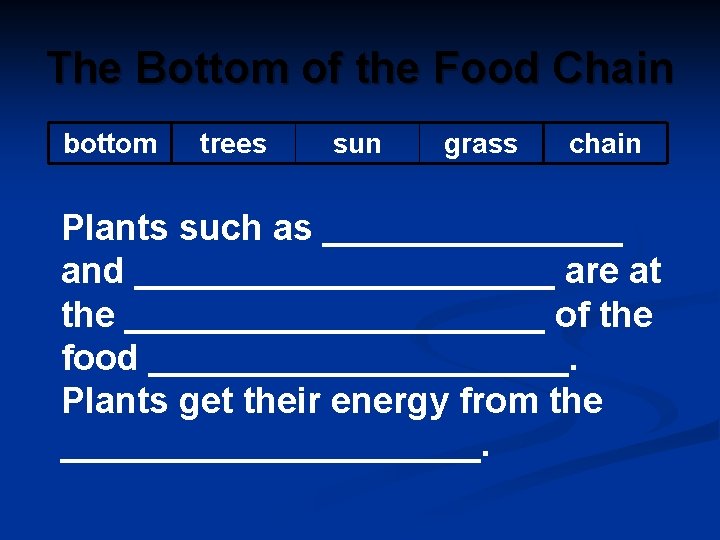 The Bottom of the Food Chain

| bottom | trees | sun | grass | chain |
|---|---|---|---|---|

Plants such as ________________ and ______________________ are at the ______________________ of the food ______________________. Plants get their energy from the ______________________.